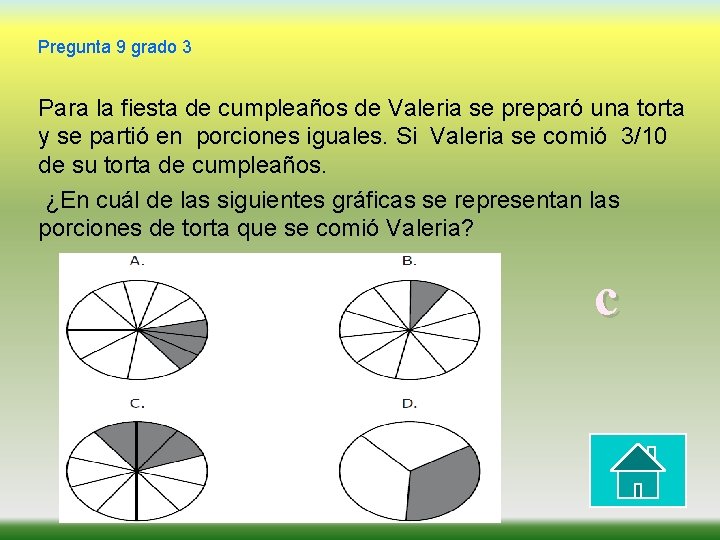 Pregunta 9 grado 3

Para la fiesta de cumpleaños de Valeria se preparó una torta y se partió en porciones iguales. Si Valeria se comió 3/10 de su torta de cumpleaños.

¿En cuál de las siguientes gráficas se representan las porciones de torta que se comió Valeria?

A.

B.

C.

D.

C